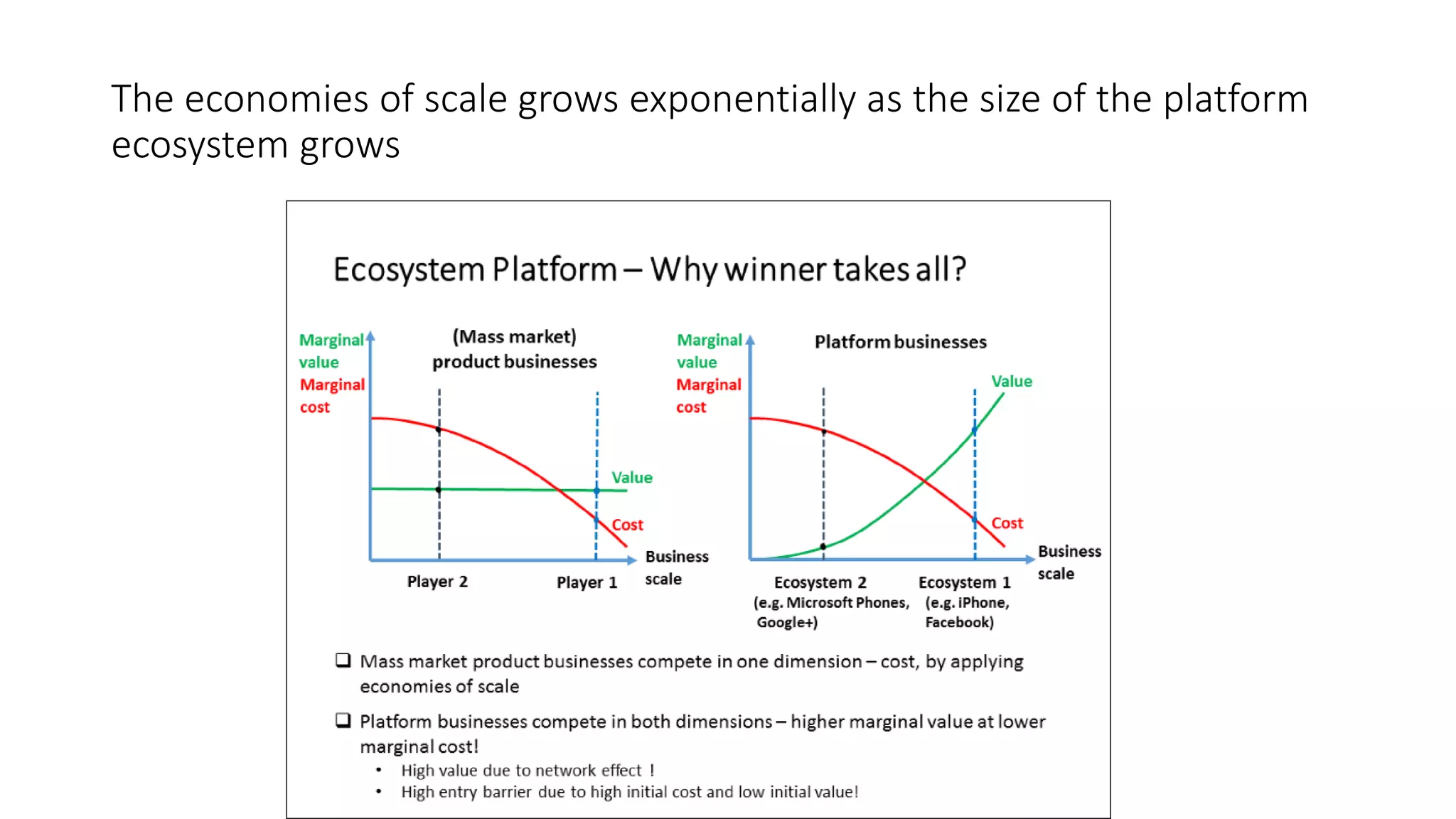 The economies of scale grows exponentially as the size of the platform ecosystem grows

Ecosystem Platform – Why winner takes all?

Marginal value
Marginal cost

(Mass market) product businesses

Value

Cost

Business scale

Player 2

Player 1

Marginal value
Marginal cost

Platform businesses

Value

Cost

Business scale

Ecosystem 2 (e.g. Microsoft Phones, Google+)

Ecosystem 1 (e.g. iPhone, Facebook)

❑ Mass market product businesses compete in one dimension – cost, by applying economies of scale

❑ Platform businesses compete in both dimensions – higher marginal value at lower marginal cost!

• High value due to network effect !
• High entry barrier due to high initial cost and low initial value!